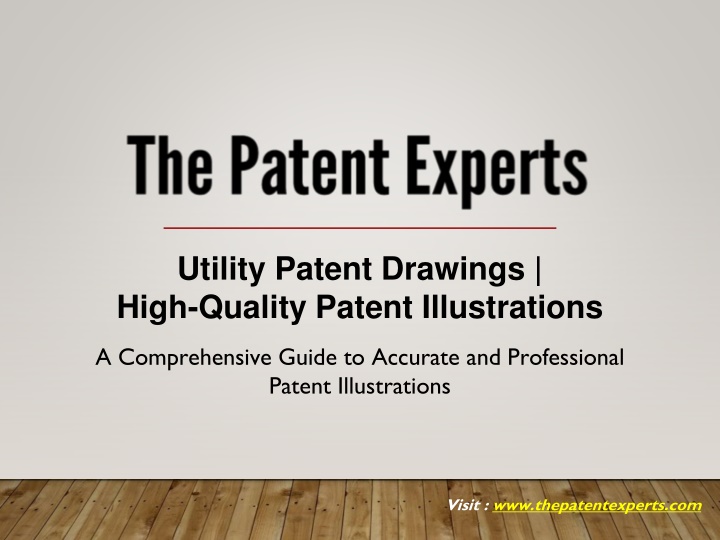 The Patent Experts

Utility Patent Drawings | High-Quality Patent Illustrations

A Comprehensive Guide to Accurate and Professional Patent Illustrations

Visit : www.thepatentexperts.com